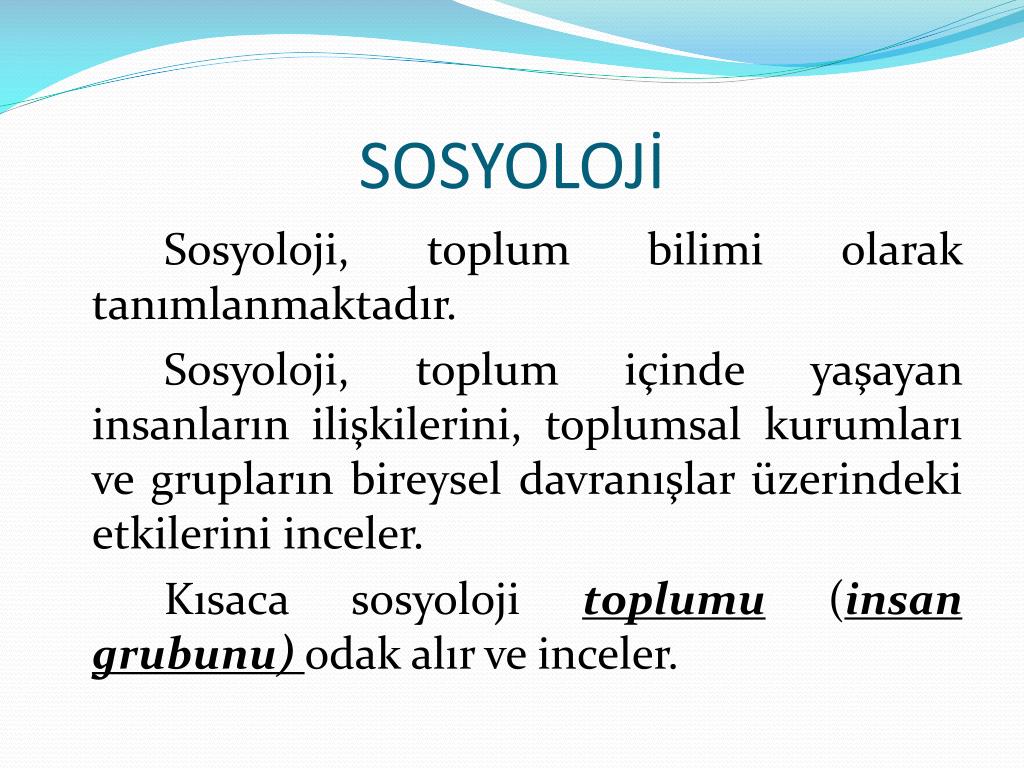 SOSYOLOJİ

Sosyoloji, toplum bilimi olarak tanımlanmaktadır.

Sosyoloji, toplum içinde yaşayan insanların ilişkilerini, toplumsal kurumları ve grupların bireysel davranışlar üzerindeki etkilerini inceler.

Kısaca sosyoloji toplumu (insan grubunu) odak alır ve inceler.